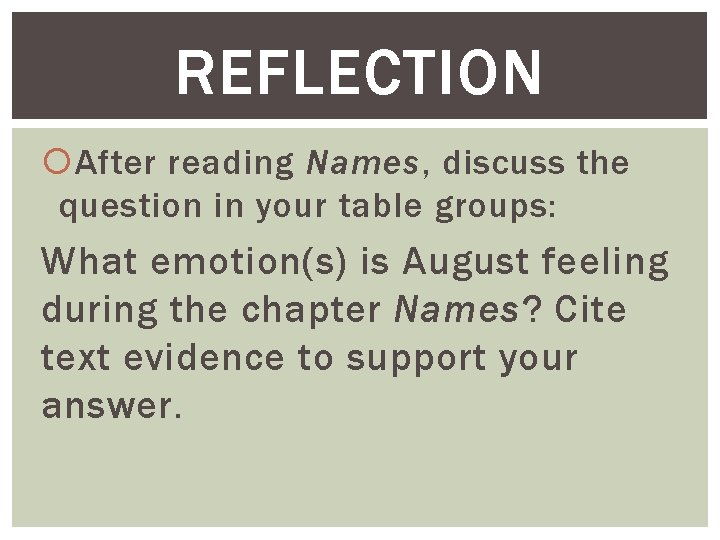 REFLECTION

After reading Names, discuss the question in your table groups:

What emotion(s) is August feeling during the chapter Names? Cite text evidence to support your answer.